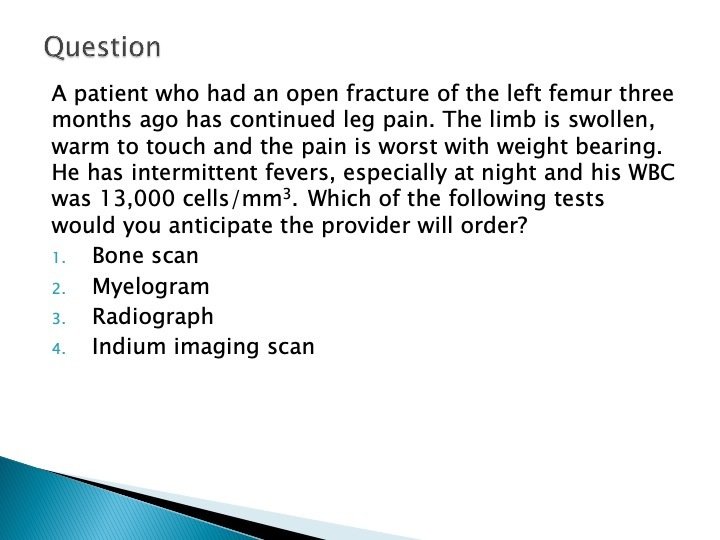 Question

A patient who had an open fracture of the left femur three months ago has continued leg pain. The limb is swollen, warm to touch and the pain is worst with weight bearing. He has intermittent fevers, especially at night and his WBC was 13,000 cells/$mm^3$. Which of the following tests would you anticipate the provider will order?

1. Bone scan
2. Myelogram
3. Radiograph
4. Indium imaging scan